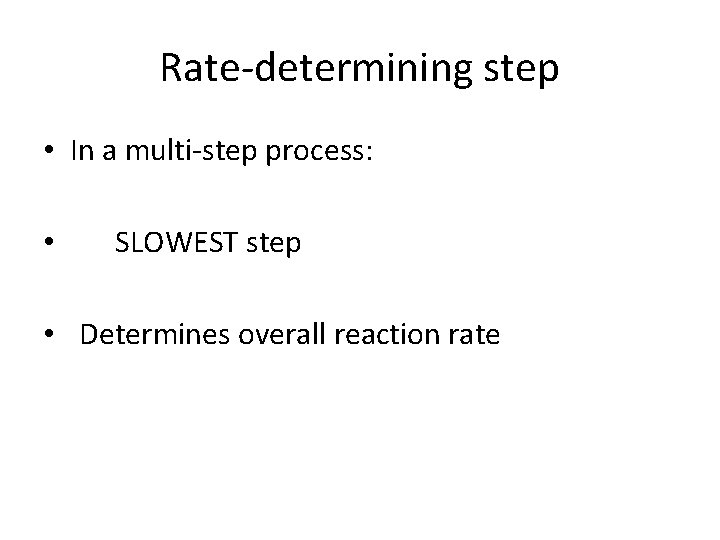 Rate-determining step

• In a multi-step process:

• SLOWEST step

• Determines overall reaction rate